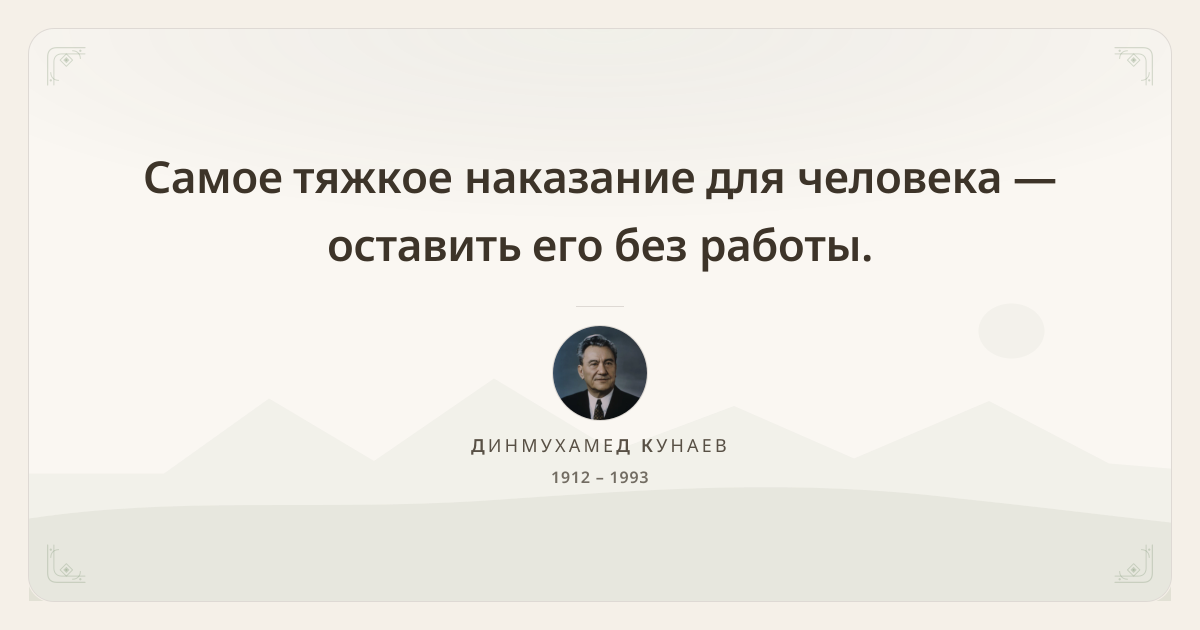 Самое тяжкое наказание для человека — оставить его без работы.

ДИНМУХАМЕД КУНАЕВ
1912 – 1993